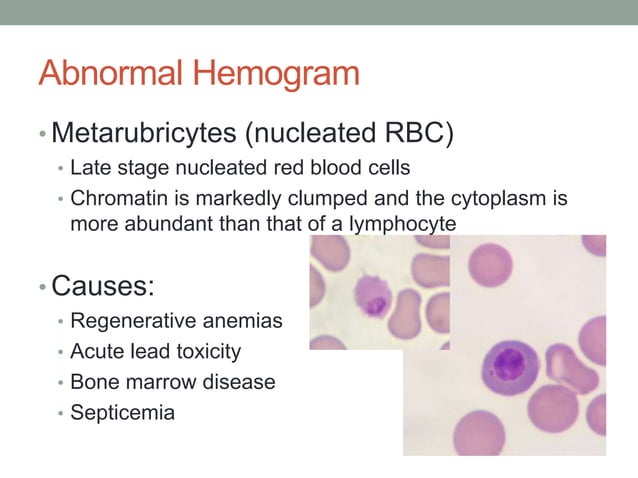 Abnormal Hemogram

• Metarubricytes (nucleated RBC)
  • Late stage nucleated red blood cells
  • Chromatin is markedly clumped and the cytoplasm is more abundant than that of a lymphocyte

• Causes:
  • Regenerative anemias
  • Acute lead toxicity
  • Bone marrow disease
  • Septicemia